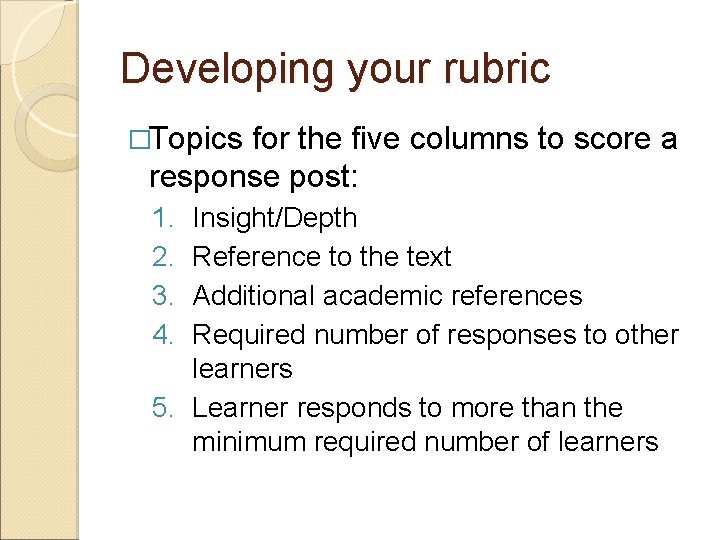 Developing your rubric

□Topics for the five columns to score a response post:

1. Insight/Depth
2. Reference to the text
3. Additional academic references
4. Required number of responses to other learners
5. Learner responds to more than the minimum required number of learners